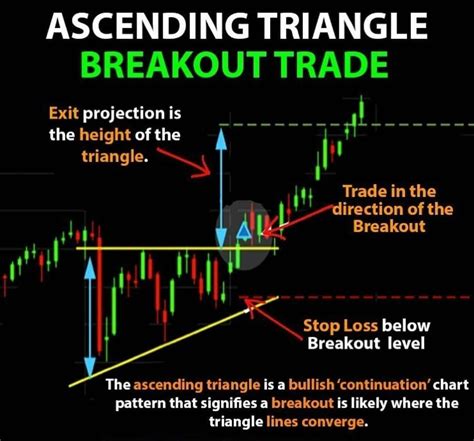 ASCENDING TRIANGLE
BREAKOUT TRADE

Exit projection is the height of the triangle.

Trade in the direction of the Breakout

Stop Loss below Breakout level

The ascending triangle is a bullish 'continuation' chart pattern that signifies a breakout is likely where the triangle lines converge.